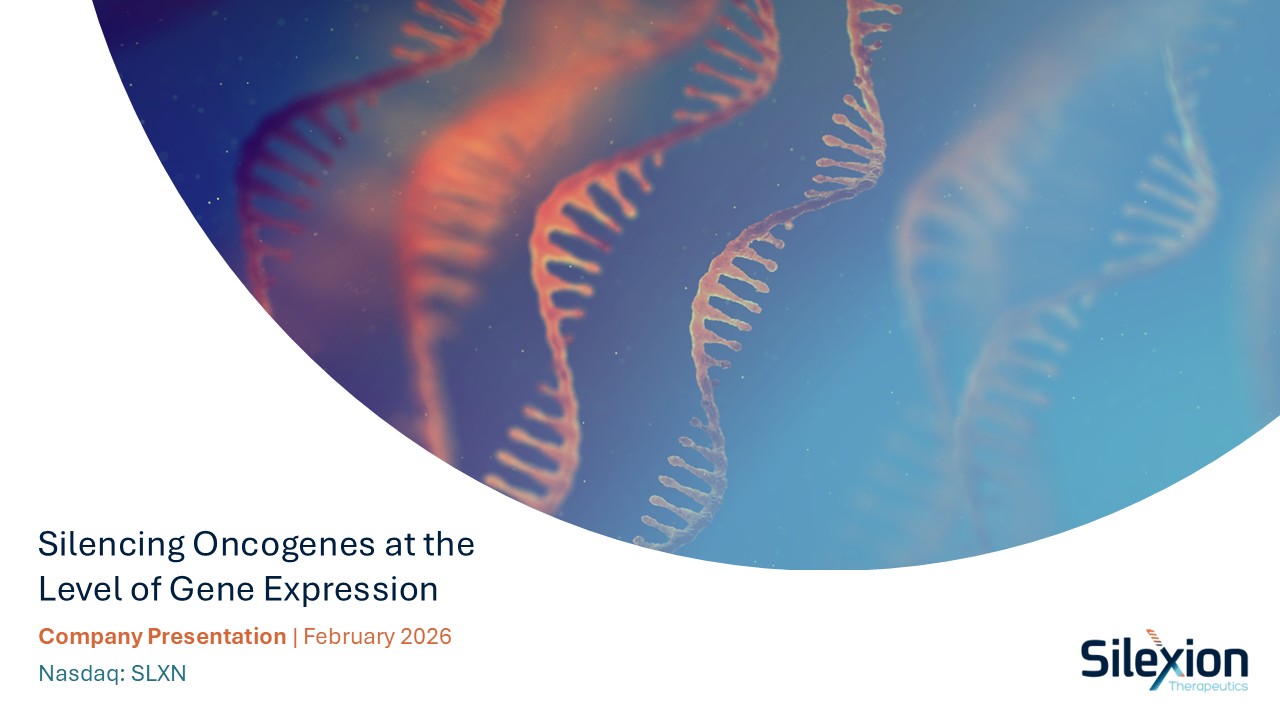 Silencing Oncogenes at the Level of Gene Expression

Company Presentation | February 2026

Nasdaq: SLXN

Silexion
Therapeutics